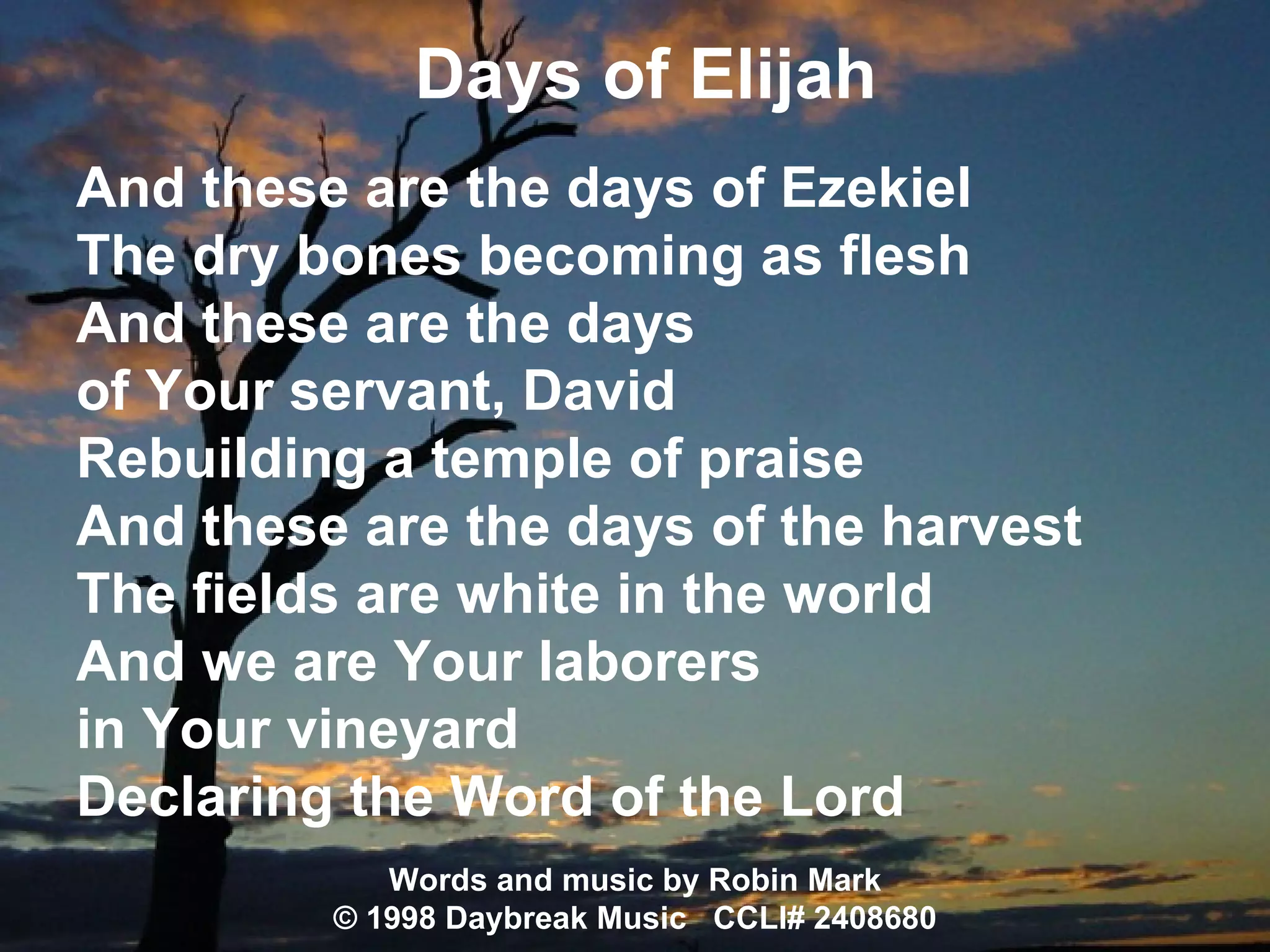 Days of Elijah

And these are the days of Ezekiel
The dry bones becoming as flesh
And these are the days
of Your servant, David
Rebuilding a temple of praise
And these are the days of the harvest
The fields are white in the world
And we are Your laborers
in Your vineyard
Declaring the Word of the Lord

Words and music by Robin Mark
© 1998 Daybreak Music CCLI# 2408680